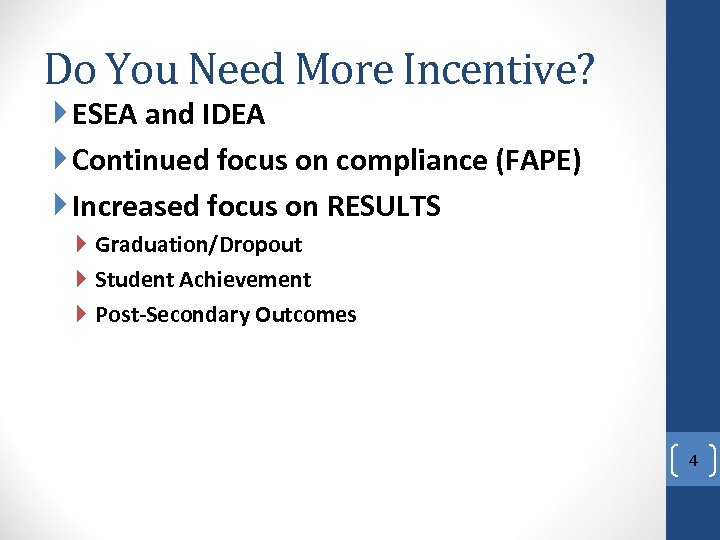 Do You Need More Incentive?

ESEA and IDEA

Continued focus on compliance (FAPE)

Increased focus on RESULTS

Graduation/Dropout

Student Achievement

Post-Secondary Outcomes

4